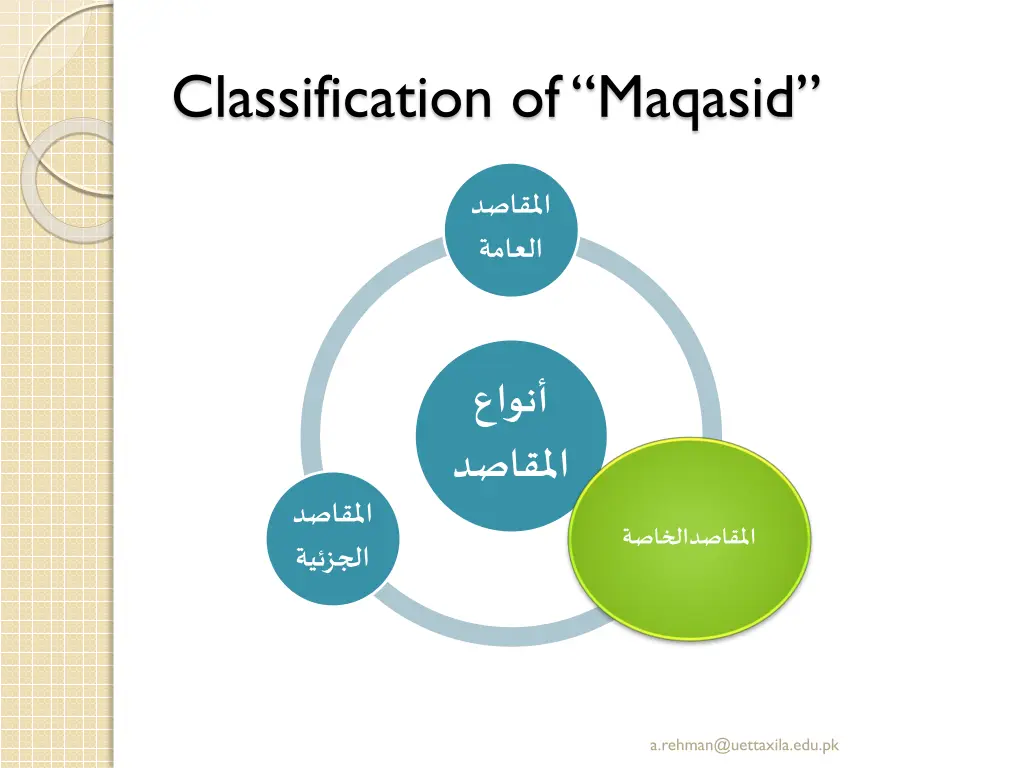 Classification of “Maqasid”

المقاصد العامة

أنواع المقاصد

المقاصد الجزئية

المقاصدالخاصة

a.rehman@uettaxila.edu.pk